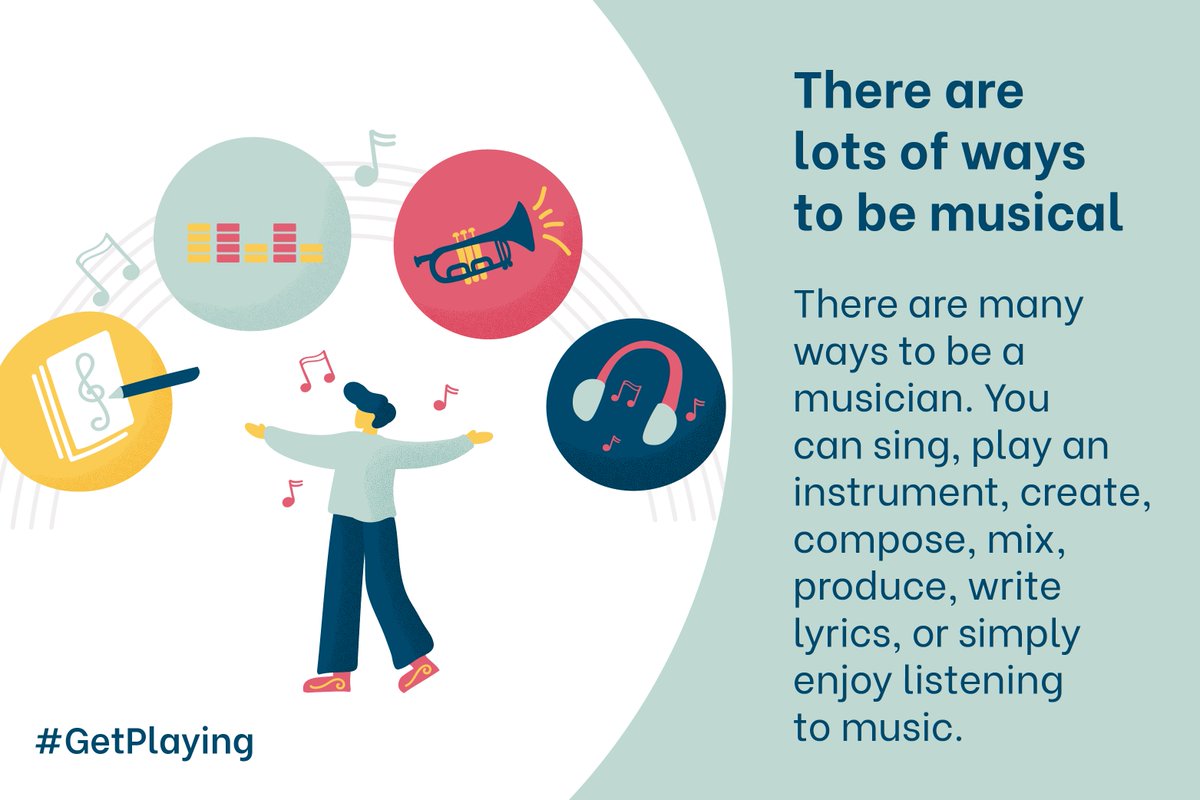 There are lots of ways to be musical

There are many ways to be a musician. You can sing, play an instrument, create, compose, mix, produce, write lyrics, or simply enjoy listening to music.

#GetPlaying